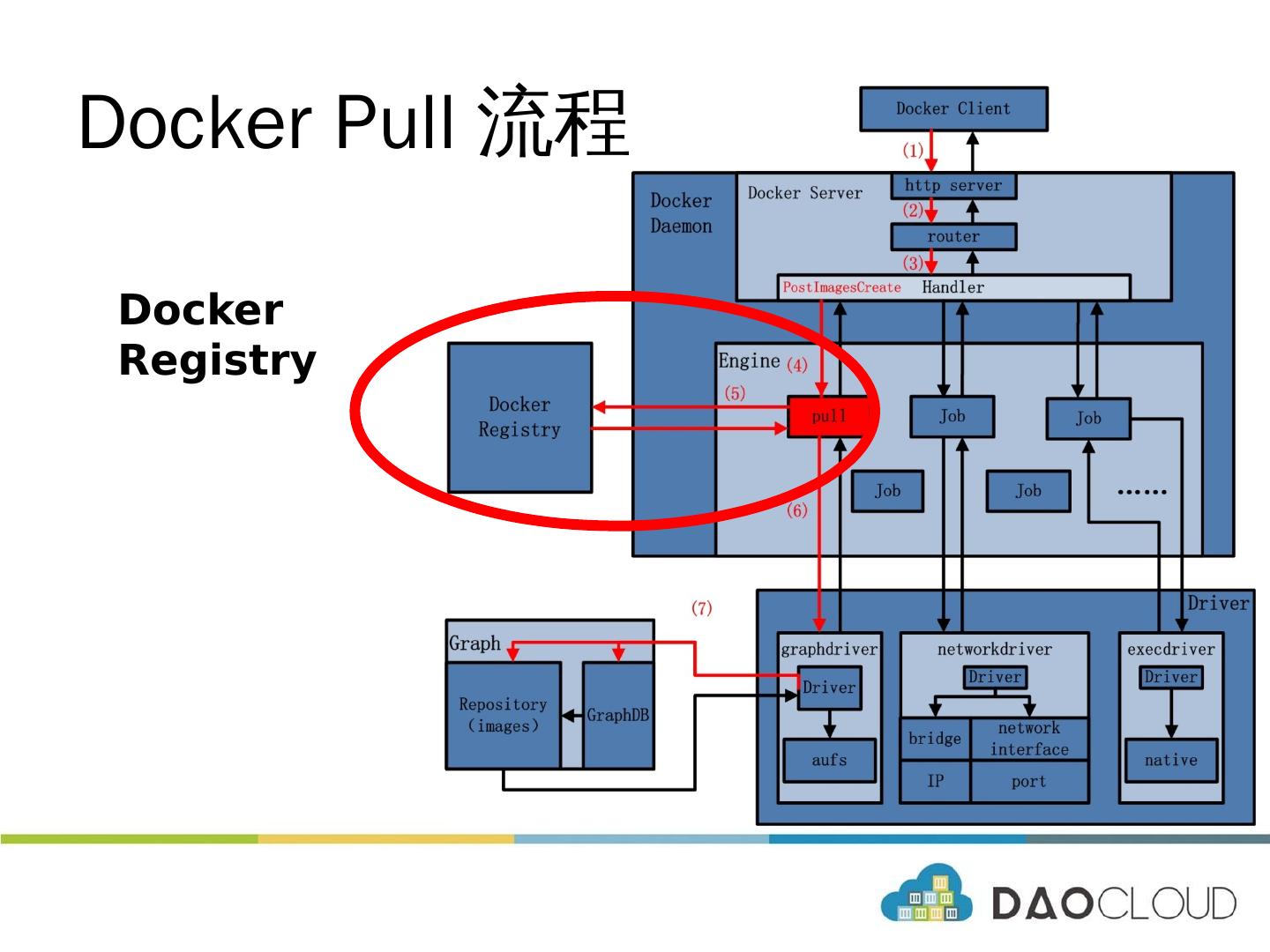 Docker Pull 流程

Docker Registry

Docker Client

(1)

Docker Daemon

Docker Server

http server

(2)

router

(3)

PostImagesCreate Handler

Engine (4)

(5)

Docker Registry

pull

Job

Job

Job

Job

......

(6)

(7)

Driver

Graph

Repository (images)

GraphDB

graphdriver

Driver

aufs

networkdriver

Driver

bridge

network interface

IP

port

execdriver

Driver

native

DAOCLOUD